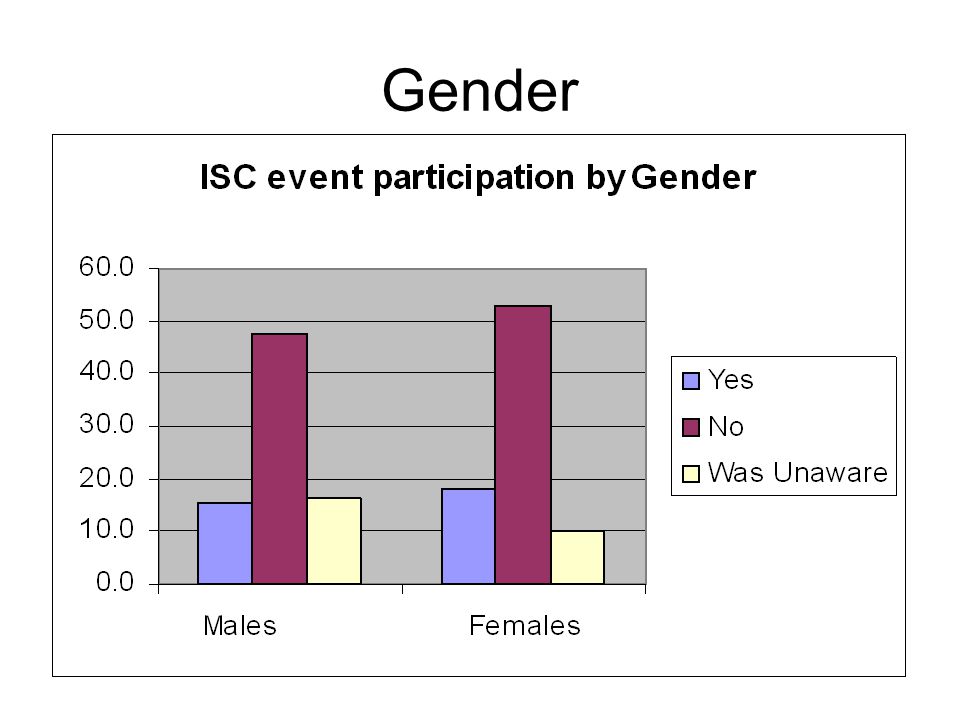 Gender

ISC event participation by Gender

60.0
50.0
40.0
30.0
20.0
10.0
0.0

Males
Females

Yes
No
Was Unaware